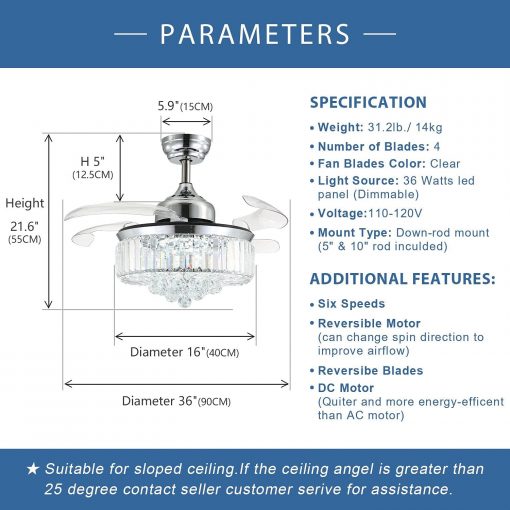 — PARAMETERS —

5.9"(15CM)

H 5"
(12.5CM)

Height
21.6"
(55CM)

Diameter 16"(40CM)

Diameter 36"(90CM)

SPECIFICATION

• Weight: 31.2lb./ 14kg
• Number of Blades: 4
• Fan Blades Color: Clear
• Light Source: 36 Watts led panel (Dimmable)
• Voltage:110-120V
• Mount Type: Down-rod mount (5" & 10" rod inculded)

ADDITIONAL FEATURES:

• Six Speeds
• Reversible Motor (can change spin direction to improve airflow)
• Reversibe Blades
• DC Motor (Quiter and more energy-efficent than AC motor)

★ Suitable for sloped ceiling.If the ceiling angel is greater than 25 degree contact seller customer serive for assistance.